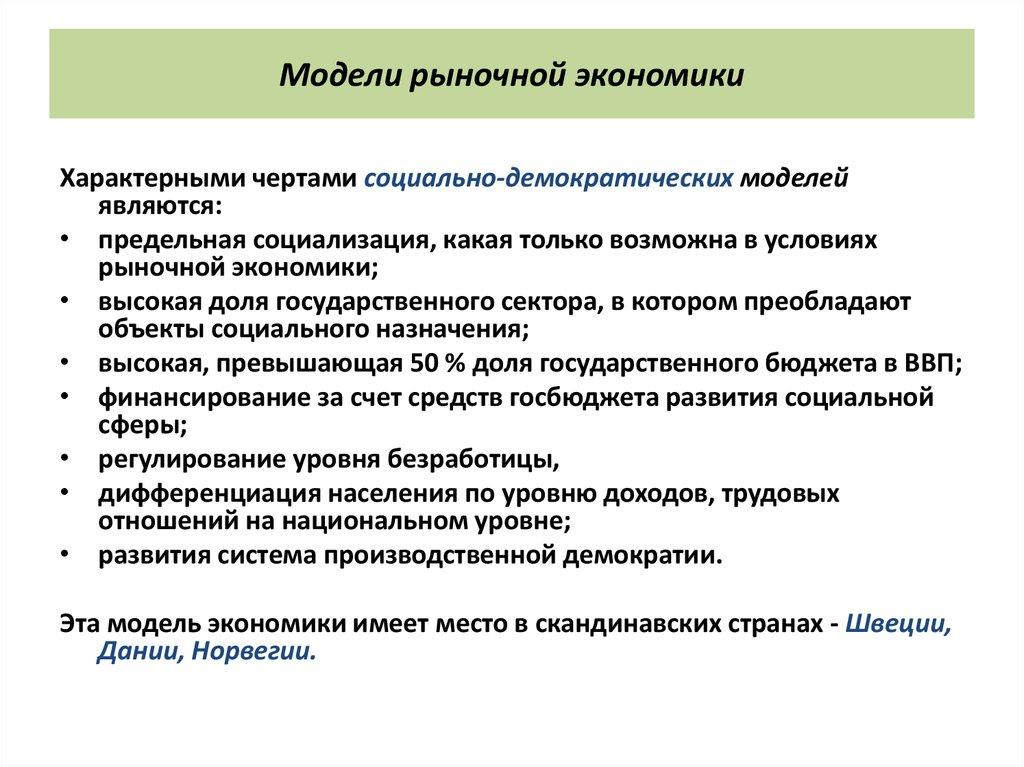 Модели рыночной экономики

Характерными чертами социально-демократических моделей являются:

• предельная социализация, какая только возможна в условиях рыночной экономики;
• высокая доля государственного сектора, в котором преобладают объекты социального назначения;
• высокая, превышающая 50 % доля государственного бюджета в ВВП;
• финансирование за счет средств госбюджета развития социальной сферы;
• регулирование уровня безработицы,
• дифференциация населения по уровню доходов, трудовых отношений на национальном уровне;
• развития система производственной демократии.

Эта модель экономики имеет место в скандинавских странах - Швеции, Дании, Норвегии.